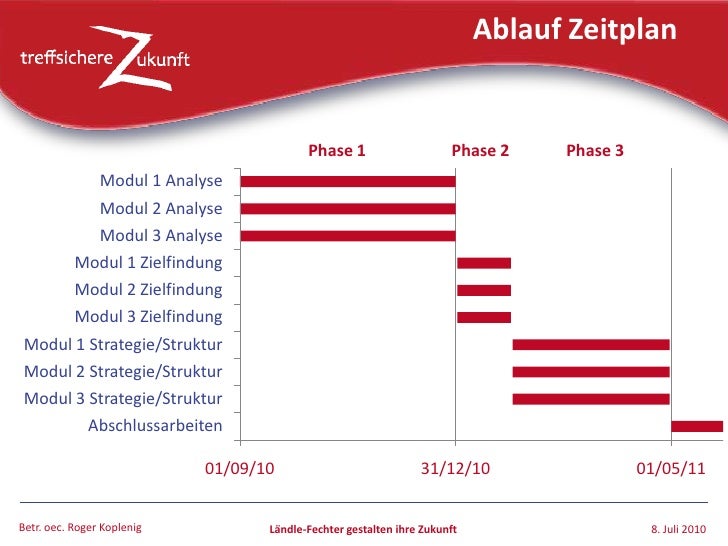 treffsichere Zukunft

Ablauf Zeitplan

Phase 1 Phase 2 Phase 3

Modul 1 Analyse
Modul 2 Analyse
Modul 3 Analyse
Modul 1 Zielfindung
Modul 2 Zielfindung
Modul 3 Zielfindung
Modul 1 Strategie/Struktur
Modul 2 Strategie/Struktur
Modul 3 Strategie/Struktur
Abschlussarbeiten

01/09/10 31/12/10 01/05/11

Betr. oec. Roger Koplenig Ländle-Fechter gestalten ihre Zukunft 8. Juli 2010